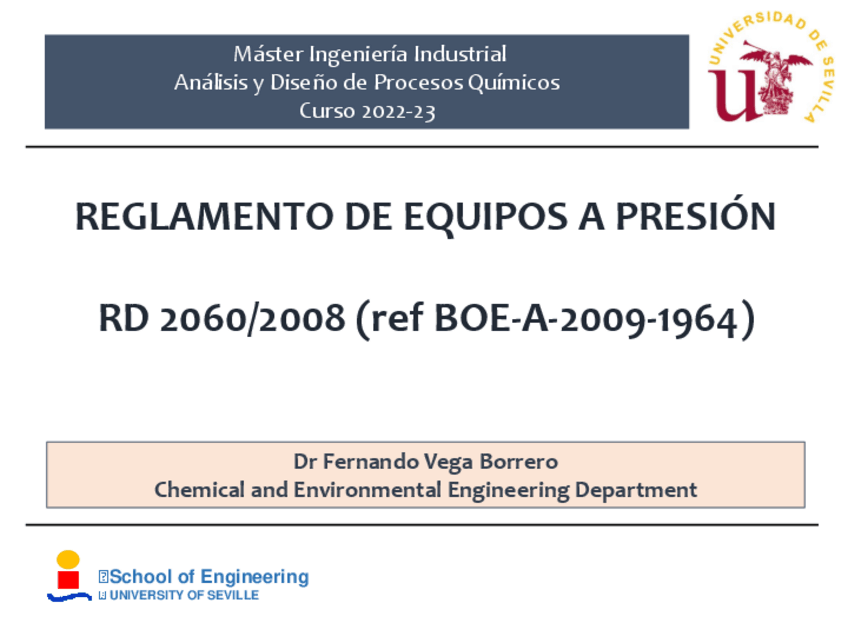 Máster Ingeniería Industrial
Análisis y Diseño de Procesos Químicos
Curso 2022-23

UNIVERSIDAD DE SEVILLA

REGLAMENTO DE EQUIPOS A PRESIÓN

RD 2060/2008 (ref BOE-A-2009-1964)

Dr Fernando Vega Borrero
Chemical and Environmental Engineering Department

School of Engineering
UNIVERSITY OF SEVILLE